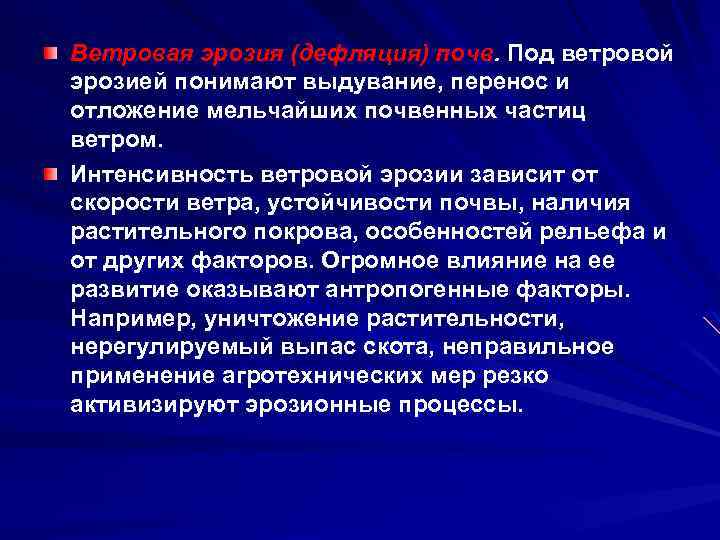 Ветровая эрозия (дефляция) почв. Под ветровой эрозией понимают выдувание, перенос и отложение мельчайших почвенных частиц ветром.

Интенсивность ветровой эрозии зависит от скорости ветра, устойчивости почвы, наличия растительного покрова, особенностей рельефа и от других факторов. Огромное влияние на ее развитие оказывают антропогенные факторы. Например, уничтожение растительности, нерегулируемый выпас скота, неправильное применение агротехнических мер резко активизируют эрозионные процессы.